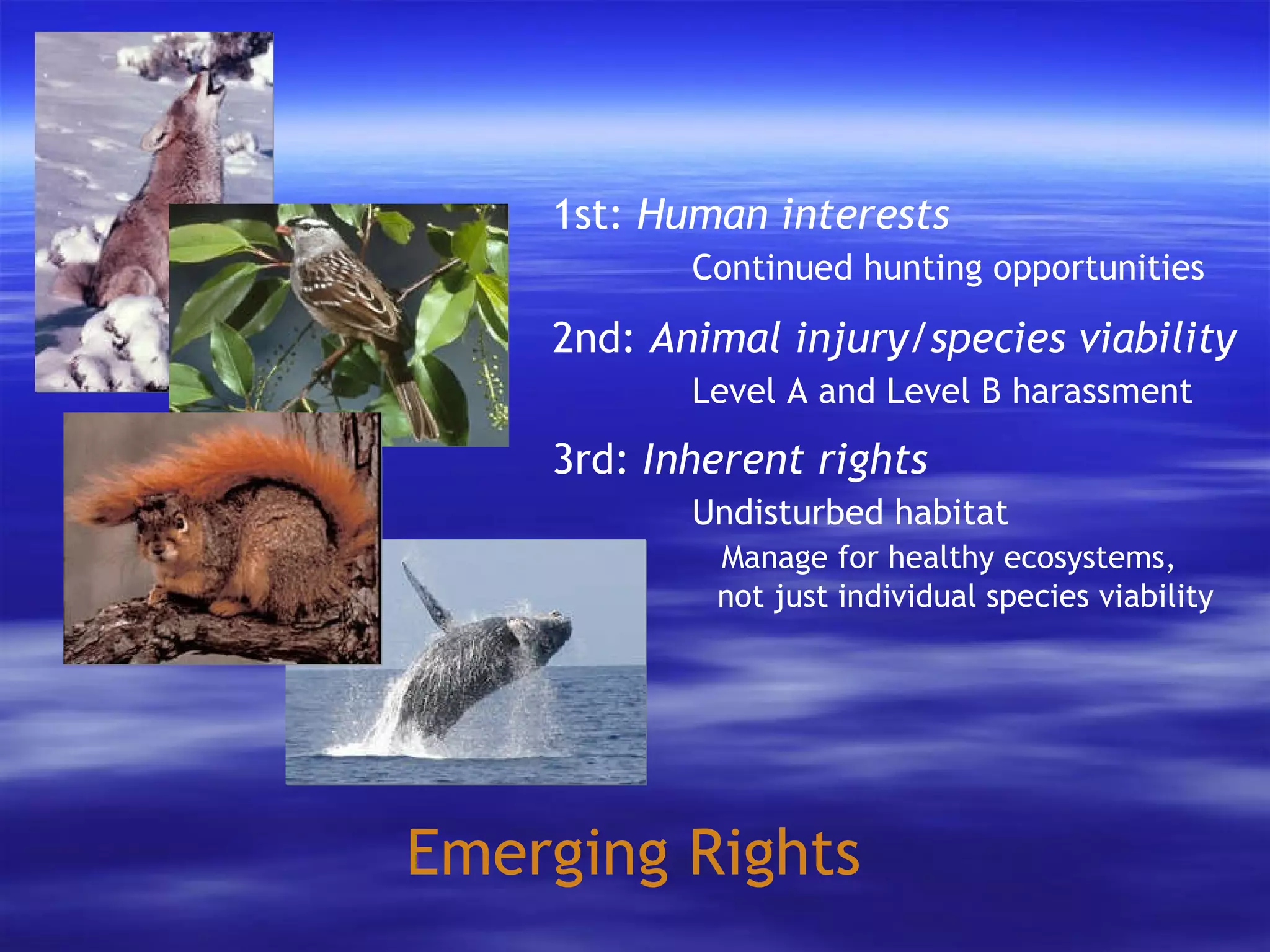 1st: Human interests

Continued hunting opportunities

2nd: Animal injury/species viability

Level A and Level B harassment

3rd: Inherent rights

Undisturbed habitat

Manage for healthy ecosystems, not just individual species viability

Emerging Rights